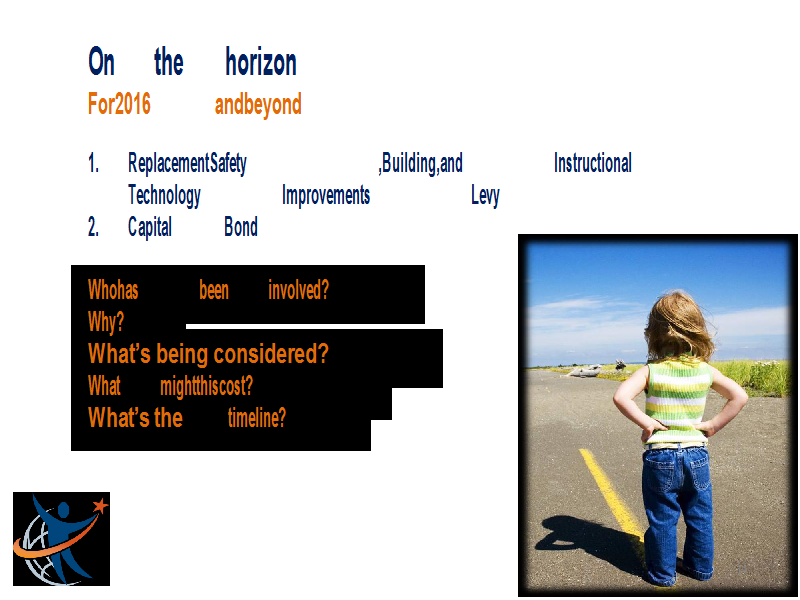 On the horizon
For2016 andbeyond

1. ReplacementSafety ,Building,and Instructional Technology Improvements Levy
2. Capital Bond

Whohas been involved?
Why?
What's being considered?
What mightthiscost?
What's the timeline?